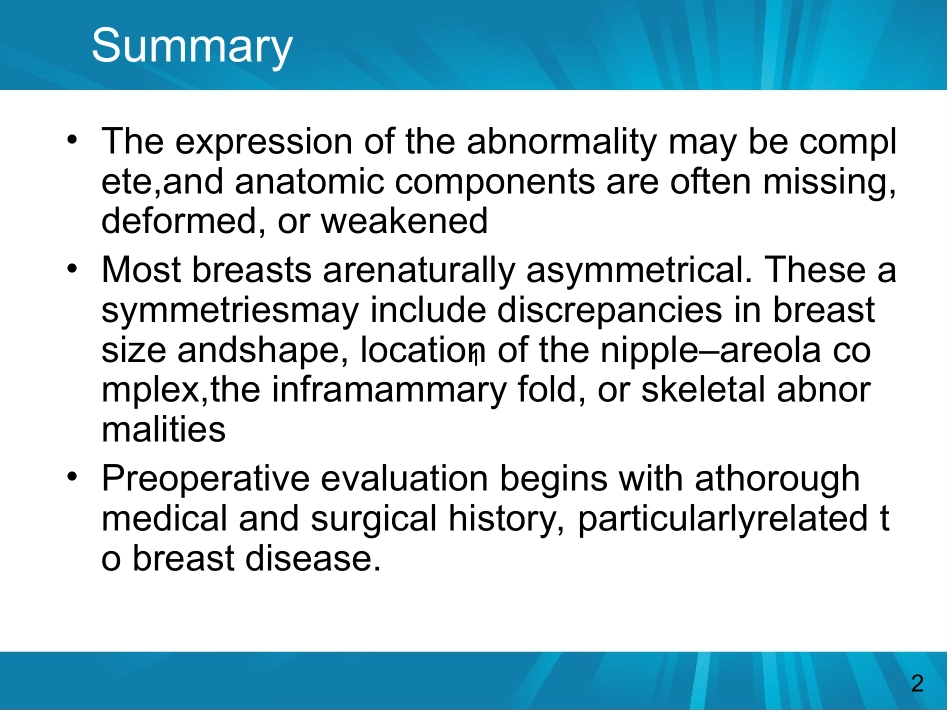 Summary

• The expression of the abnormality may be compl ete,and anatomic components are often missing, deformed, or weakened

• Most breasts arenaturally asymmetrical. These a symmetriesmay include discrepancies in breast size andshape, location of the nipple–areola co mplex,the inframammary fold, or skeletal abnor malities

• Preoperative evaluation begins with athorough medical and surgical history, particularlyrelated t o breast disease.

2